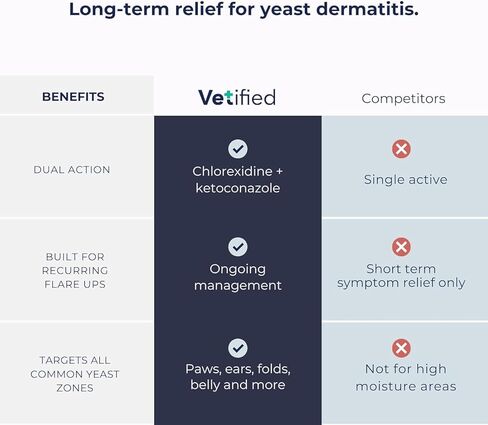 Long-term relief for yeast dermatitis.

| BENEFITS | Vetified | Competitors |
|---|---|---|
| DUAL ACTION | Chlorexidine + ketoconazole | Single active |
| BUILT FOR RECURRING FLARE UPS | Ongoing management | Short term symptom relief only |
| TARGETS ALL COMMON YEAST ZONES | Paws, ears, folds, belly and more | Not for high moisture areas |